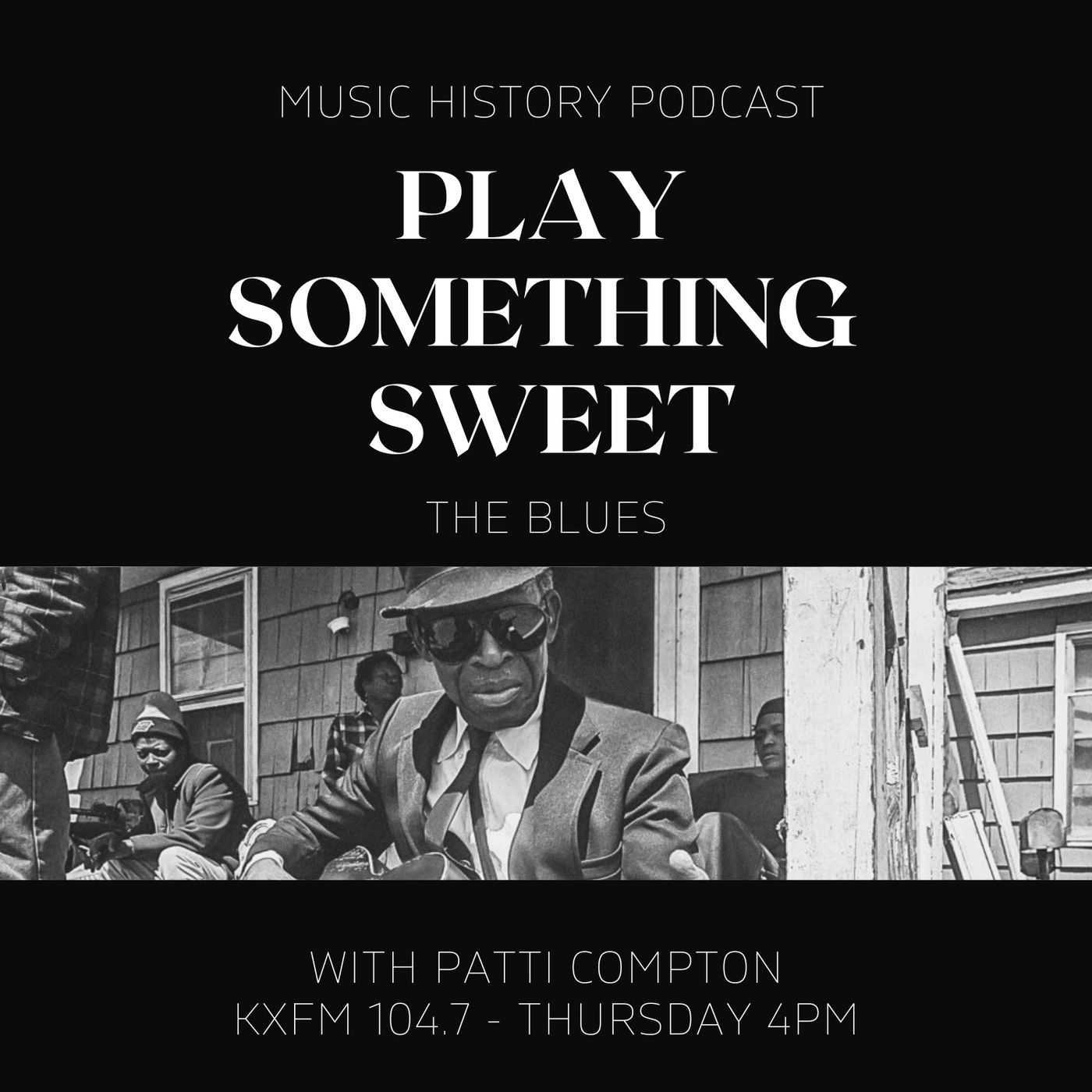 MUSIC HISTORY PODCAST

PLAY SOMETHING SWEET

THE BLUES

WITH PATTI COMPTON
KXFM 104.7 - THURSDAY 4PM